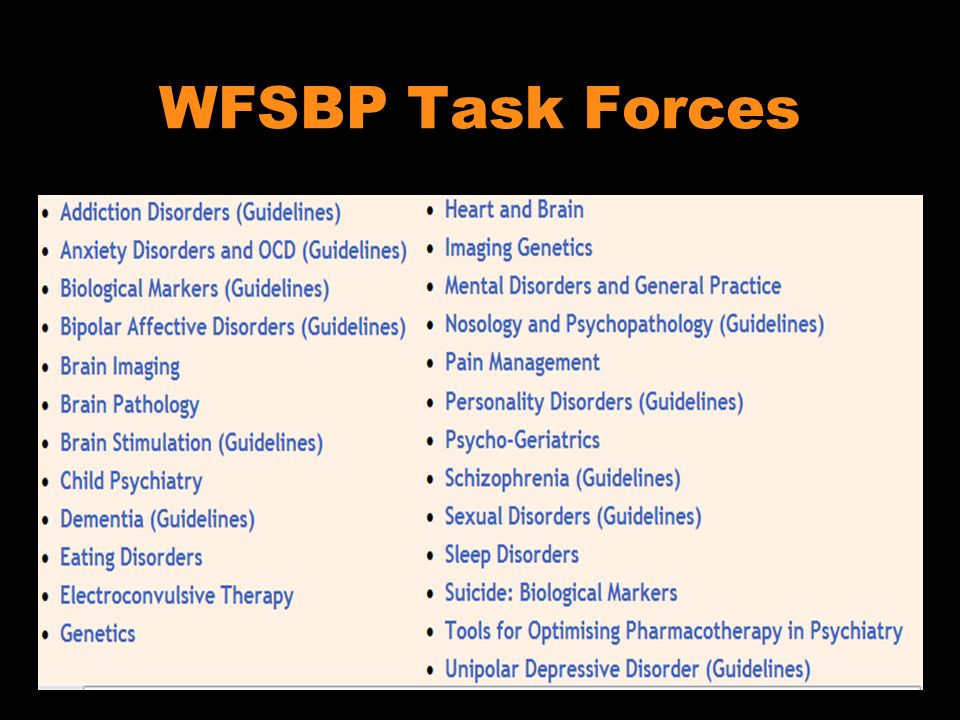 WFSBP Task Forces

- Addiction Disorders (Guidelines)
- Anxiety Disorders and OCD (Guidelines)
- Biological Markers (Guidelines)
- Bipolar Affective Disorders (Guidelines)
- Brain Imaging
- Brain Pathology
- Brain Stimulation (Guidelines)
- Child Psychiatry
- Dementia (Guidelines)
- Eating Disorders
- Electroconvulsive Therapy
- Genetics

- Heart and Brain
- Imaging Genetics
- Mental Disorders and General Practice
- Nosology and Psychopathology (Guidelines)
- Pain Management
- Personality Disorders (Guidelines)
- Psycho-Geriatrics
- Schizophrenia (Guidelines)
- Sexual Disorders (Guidelines)
- Sleep Disorders
- Suicide: Biological Markers
- Tools for Optimising Pharmacotherapy in Psychiatry
- Unipolar Depressive Disorder (Guidelines)